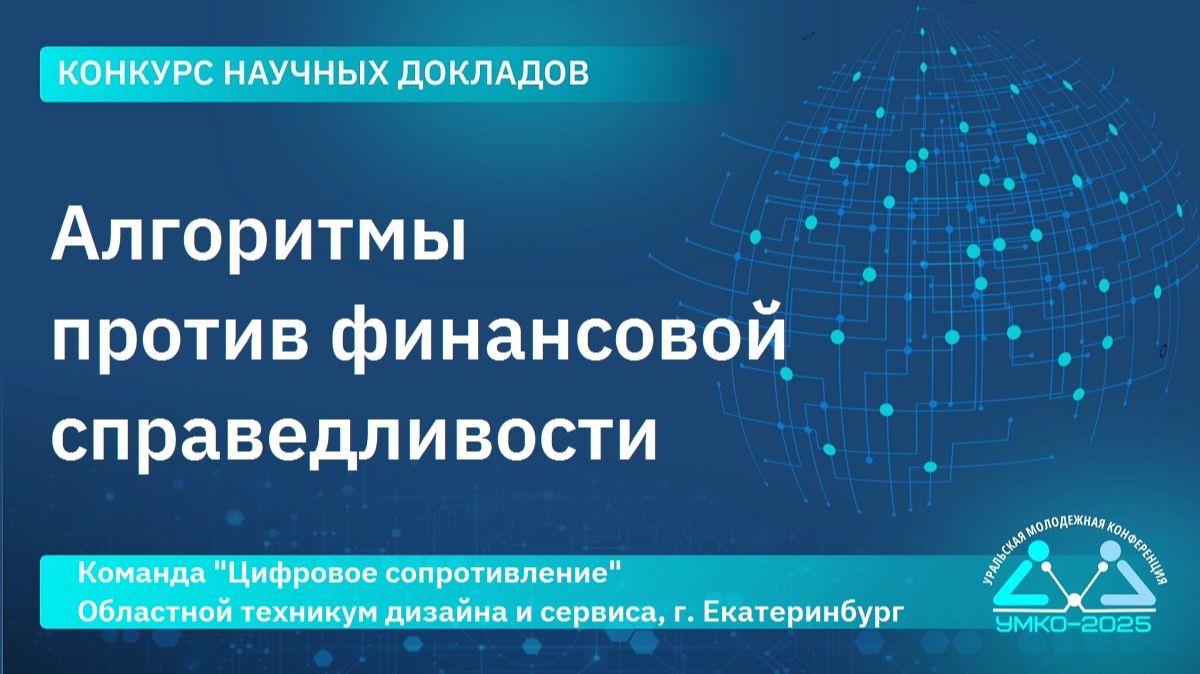 КОНКУРС НАУЧНЫХ ДОКЛАДОВ

Алгоритмы против финансовой справедливости

Команда "Цифровое сопротивление"
Областной техникум дизайна и сервиса, г. Екатеринбург

УРАЛЬСКАЯ МОЛОДЕЖНАЯ КОНФЕРЕНЦИЯ
УМКО-2025